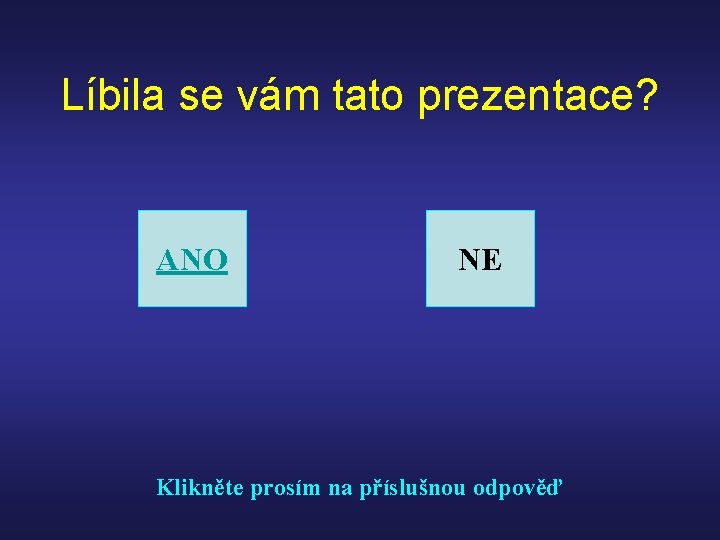 Líbila se vám tato prezentace?

ANO

NE

Klikněte prosím na příslušnou odpověď